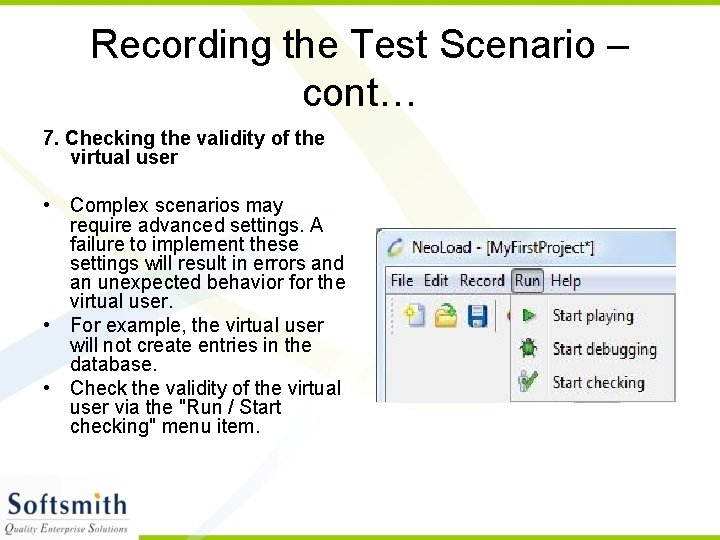 Recording the Test Scenario – cont…

7. Checking the validity of the virtual user

• Complex scenarios may require advanced settings. A failure to implement these settings will result in errors and an unexpected behavior for the virtual user.
• For example, the virtual user will not create entries in the database.
• Check the validity of the virtual user via the "Run / Start checking" menu item.

NeoLoad - [MyFirstProject*]
File Edit Record Run Help
Start playing
Start debugging
Start checking

Softsmith
Quality Enterprise Solutions